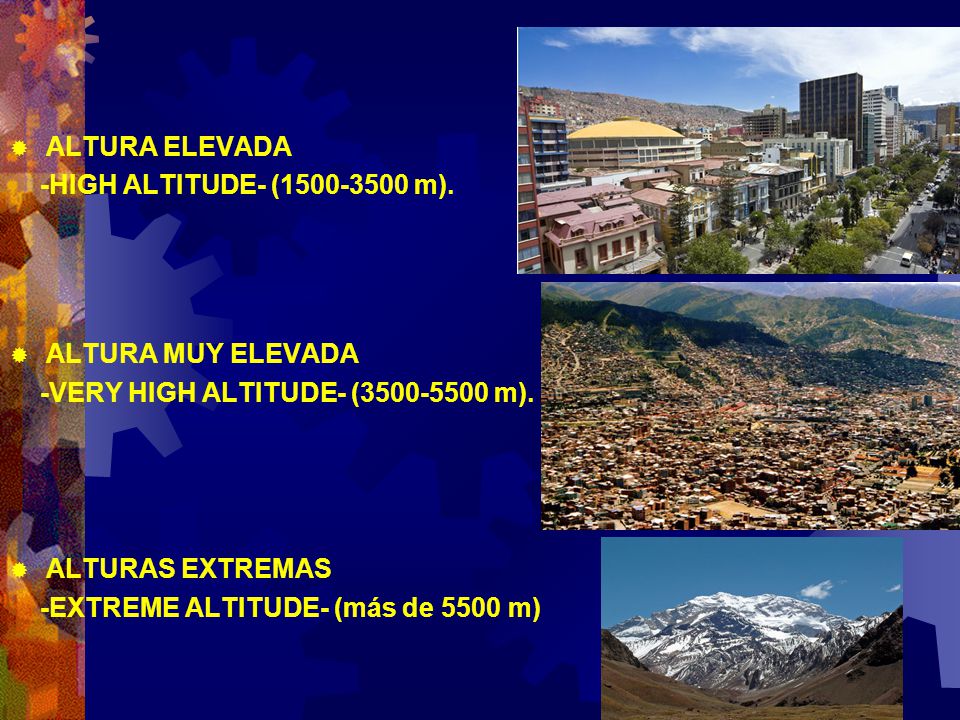 ALTURA ELEVADA
-HIGH ALTITUDE- (1500-3500 m).

ALTURA MUY ELEVADA
-VERY HIGH ALTITUDE- (3500-5500 m).

ALTURAS EXTREMAS
-EXTREME ALTITUDE- (más de 5500 m)